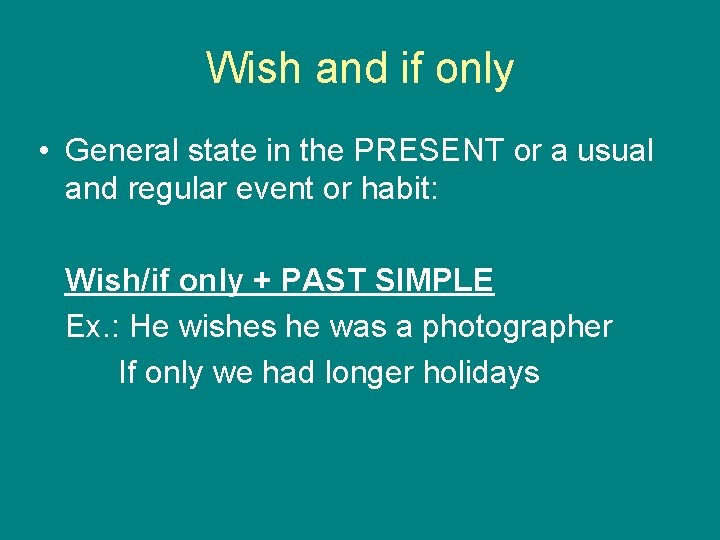 Wish and if only

• General state in the PRESENT or a usual and regular event or habit:

Wish/if only + PAST SIMPLE

Ex.: He wishes he was a photographer

If only we had longer holidays